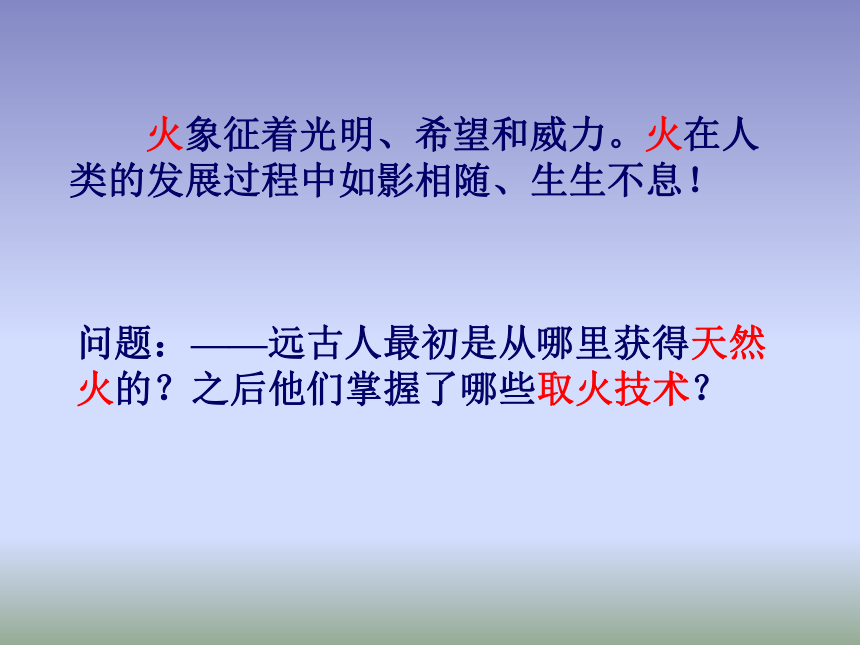 火象征着光明、希望和威力。火在人类的发展过程中如影相随、生生不息！

问题：——远古人最初是从哪里获得天然火的？之后他们掌握了哪些取火技术？